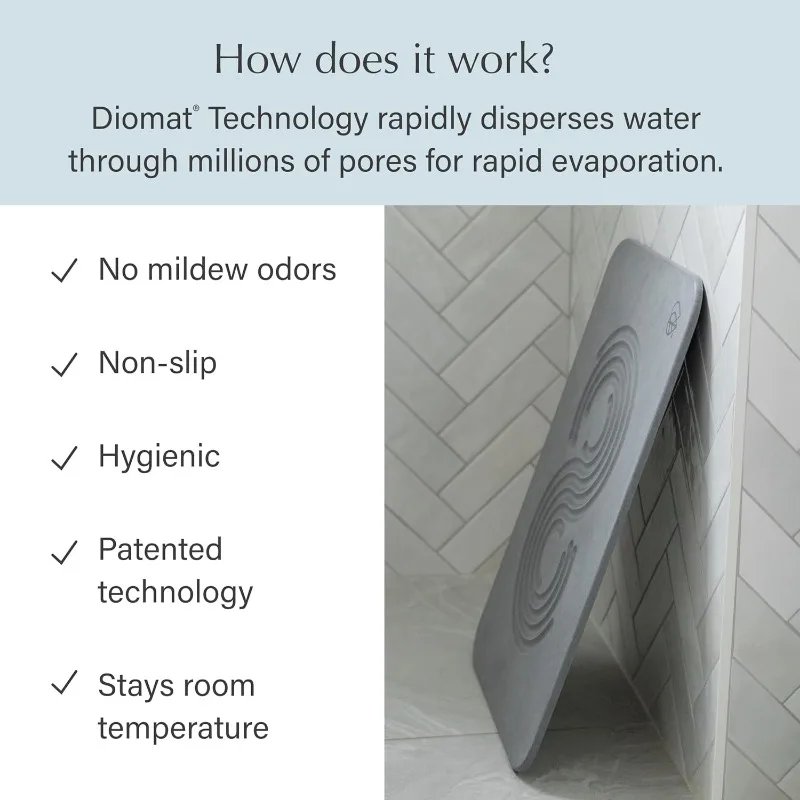 How does it work?

Diomat® Technology rapidly disperses water through millions of pores for rapid evaporation.

✓ No mildew odors

✓ Non-slip

✓ Hygienic

✓ Patented technology

✓ Stays room temperature